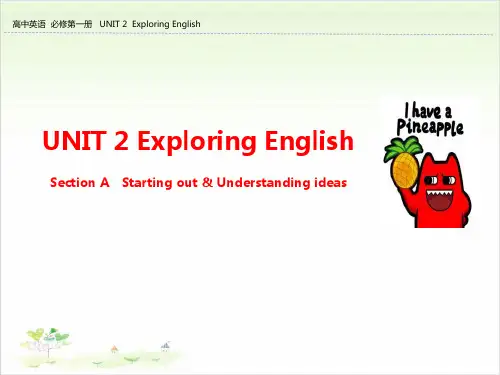 高中英语 必修第一册 UNIT 2 Exploring English

UNIT 2 Exploring English

Section A Starting out & Understanding ideas

I have a Pineapple